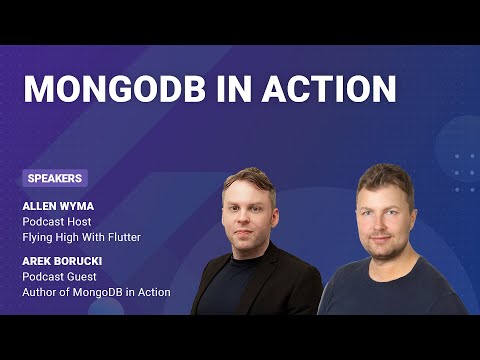 MONGODB IN ACTION

SPEAKERS

ALLEN WYMA
Podcast Host
Flying High With Flutter

AREK BORUCKI
Podcast Guest
Author of MongoDB in Action